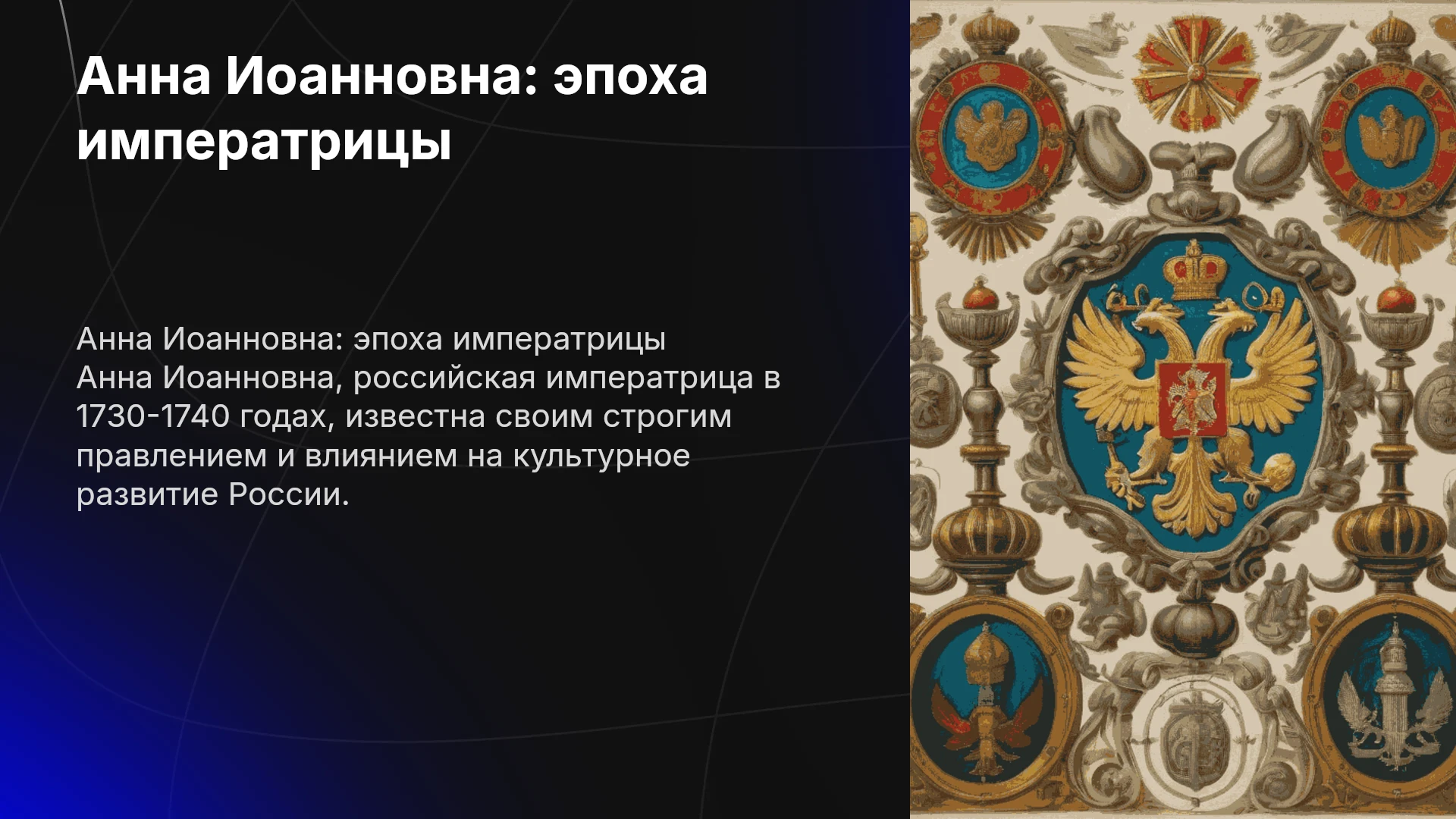 Анна Иоанновна: эпоха императрицы

Анна Иоанновна: эпоха императрицы

Анна Иоанновна, российская императрица в 1730-1740 годах, известна своим строгим правлением и влиянием на культурное развитие России.